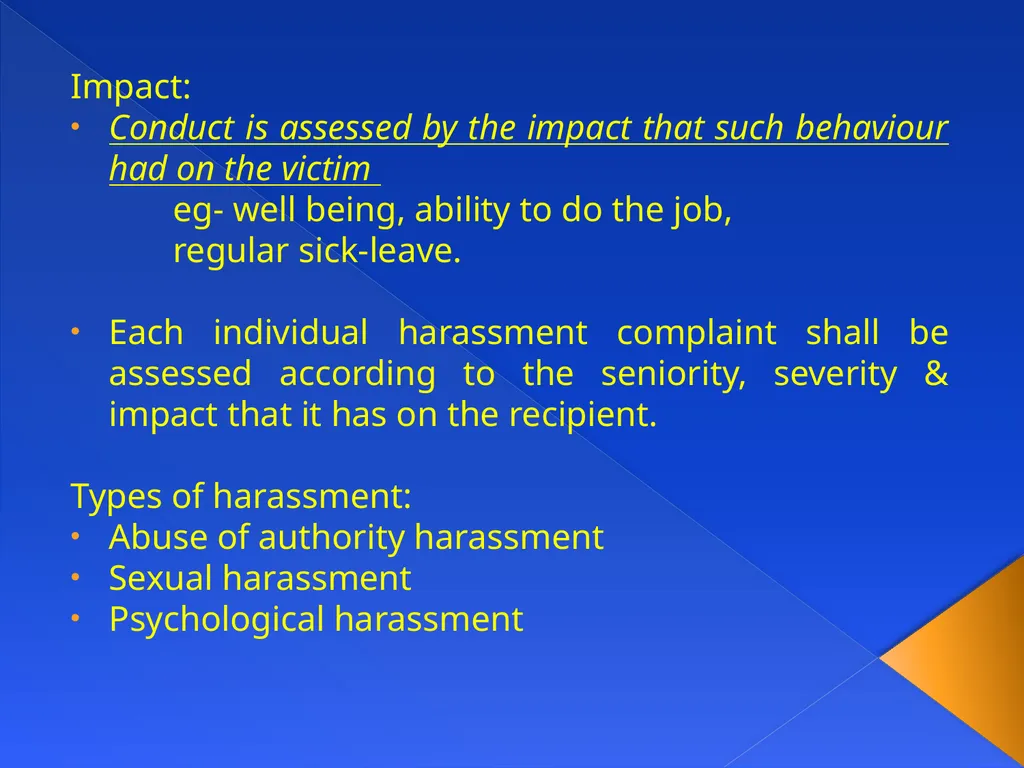 Impact:

• Conduct is assessed by the impact that such behaviour had on the victim
eg- well being, ability to do the job, regular sick-leave.

• Each individual harassment complaint shall be assessed according to the seniority, severity & impact that it has on the recipient.

Types of harassment:
• Abuse of authority harassment
• Sexual harassment
• Psychological harassment